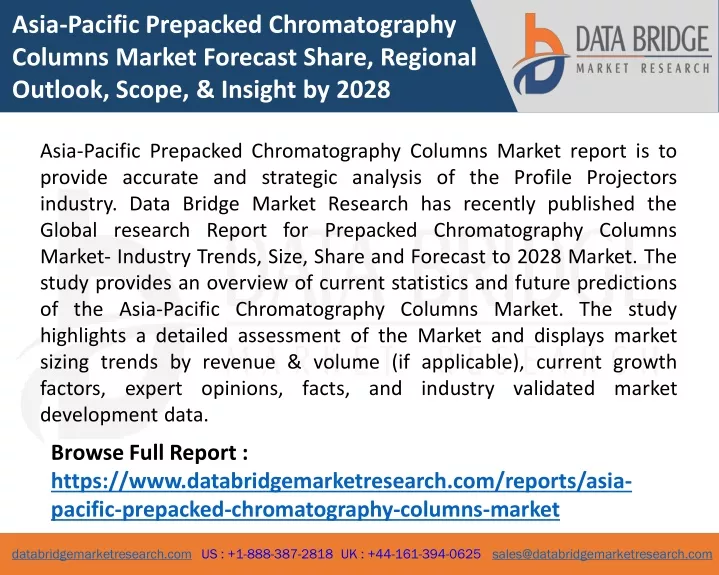 Asia-Pacific Prepacked Chromatography Columns Market Forecast Share, Regional Outlook, Scope, & Insight by 2028

DATA BRIDGE
MARKET RESEARCH

Asia-Pacific Prepacked Chromatography Columns Market report is to provide accurate and strategic analysis of the Profile Projectors industry. Data Bridge Market Research has recently published the Global research Report for Prepacked Chromatography Columns Market- Industry Trends, Size, Share and Forecast to 2028 Market. The study provides an overview of current statistics and future predictions of the Asia-Pacific Chromatography Columns Market. The study highlights a detailed assessment of the Market and displays market sizing trends by revenue & volume (if applicable), current growth factors, expert opinions, facts, and industry validated market development data.

Browse Full Report :
https://www.databridgemarketresearch.com/reports/asia-pacific-prepacked-chromatography-columns-market

databridgemarketresearch.com US : +1-888-387-2818 UK : +44-161-394-0625 sales@databridgemarketresearch.com